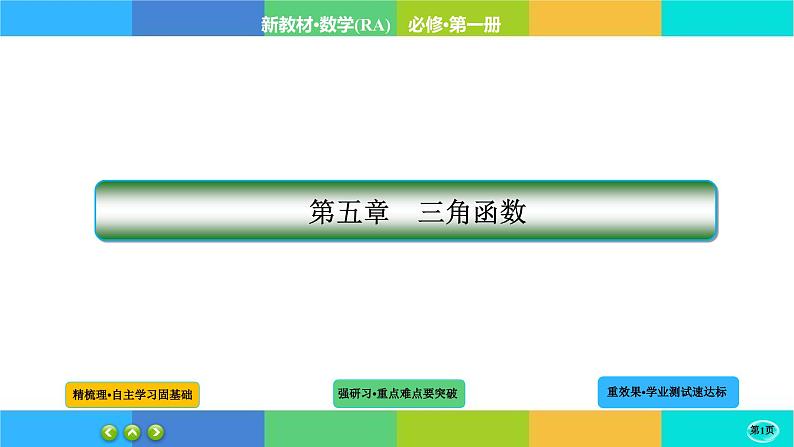 新教材·数学(RA)　必修·第一册

第五章　三角函数

精梳理·自主学习固基础

强研习·重点难点要突破

重效果·学业测试速达标

第1页